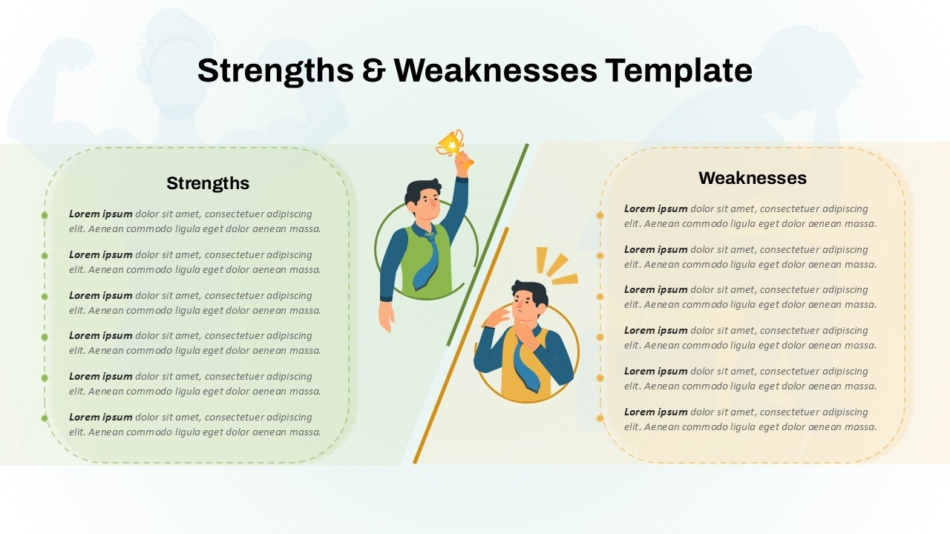 Strengths & Weaknesses Template

Strengths

Lorem ipsum dolor sit amet, consectetuer adipiscing elit. Aenean commodo ligula eget dolor aenean massa.

Lorem ipsum dolor sit amet, consectetuer adipiscing elit. Aenean commodo ligula eget dolor aenean massa.

Lorem ipsum dolor sit amet, consectetuer adipiscing elit. Aenean commodo ligula eget dolor aenean massa.

Lorem ipsum dolor sit amet, consectetuer adipiscing elit. Aenean commodo ligula eget dolor aenean massa.

Lorem ipsum dolor sit amet, consectetuer adipiscing elit. Aenean commodo ligula eget dolor aenean massa.

Lorem ipsum dolor sit amet, consectetuer adipiscing elit. Aenean commodo ligula eget dolor aenean massa.

Weaknesses

Lorem ipsum dolor sit amet, consectetuer adipiscing elit. Aenean commodo ligula eget dolor aenean massa.

Lorem ipsum dolor sit amet, consectetuer adipiscing elit. Aenean commodo ligula eget dolor aenean massa.

Lorem ipsum dolor sit amet, consectetuer adipiscing elit. Aenean commodo ligula eget dolor aenean massa.

Lorem ipsum dolor sit amet, consectetuer adipiscing elit. Aenean commodo ligula eget dolor aenean massa.

Lorem ipsum dolor sit amet, consectetuer adipiscing elit. Aenean commodo ligula eget dolor aenean massa.

Lorem ipsum dolor sit amet, consectetuer adipiscing elit. Aenean commodo ligula eget dolor aenean massa.